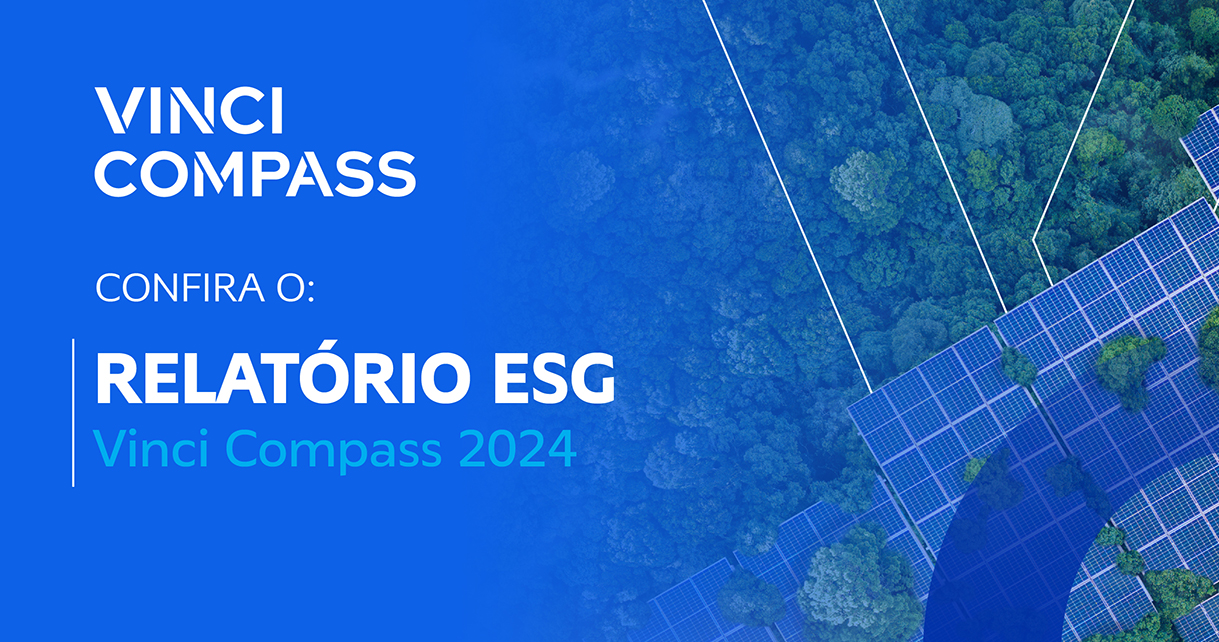 VINCI COMPASS

CONFIRA O:

RELATÓRIO ESG
Vinci Compass 2024